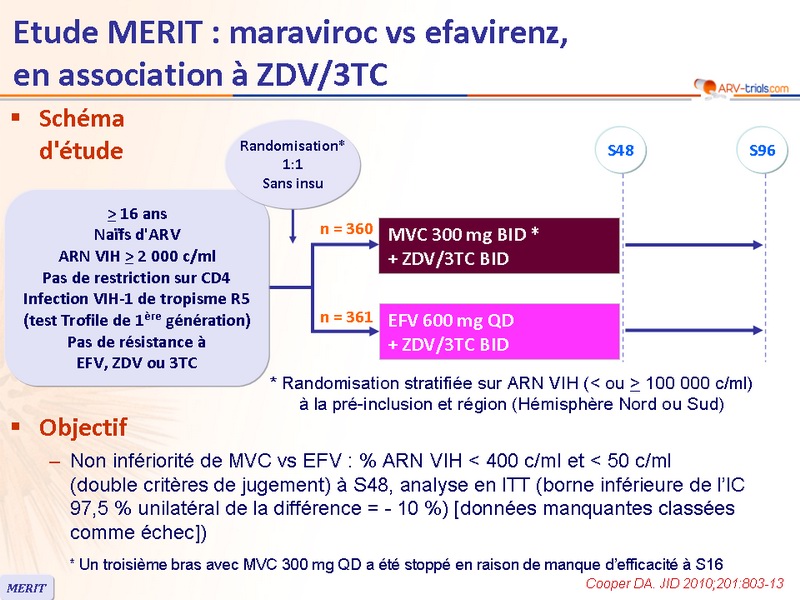 Etude MERIT : maraviroc vs efavirenz, en association à ZDV/3TC

ARV-trials.com

▪ Schéma d'étude

Randomisation* 1:1 Sans insu

S48

S96

$\geq$ 16 ans
Naïfs d'ARV
ARN VIH $\geq$ 2 000 c/ml
Pas de restriction sur CD4
Infection VIH-1 de tropisme R5
(test Trofile de 1$^{ère}$ génération)
Pas de résistance à
EFV, ZDV ou 3TC

n = 360

MVC 300 mg BID *
+ ZDV/3TC BID

n = 361

EFV 600 mg QD
+ ZDV/3TC BID

* Randomisation stratifiée sur ARN VIH (< ou $\geq$ 100 000 c/ml) à la pré-inclusion et région (Hémisphère Nord ou Sud)

▪ Objectif

– Non infériorité de MVC vs EFV : % ARN VIH < 400 c/ml et < 50 c/ml (double critères de jugement) à S48, analyse en ITT (borne inférieure de l'IC 97,5 % unilatéral de la différence = - 10 %) [données manquantes classées comme échec])

* Un troisième bras avec MVC 300 mg QD a été stoppé en raison de manque d'efficacité à S16

MERIT

Cooper DA. JID 2010;201:803-13